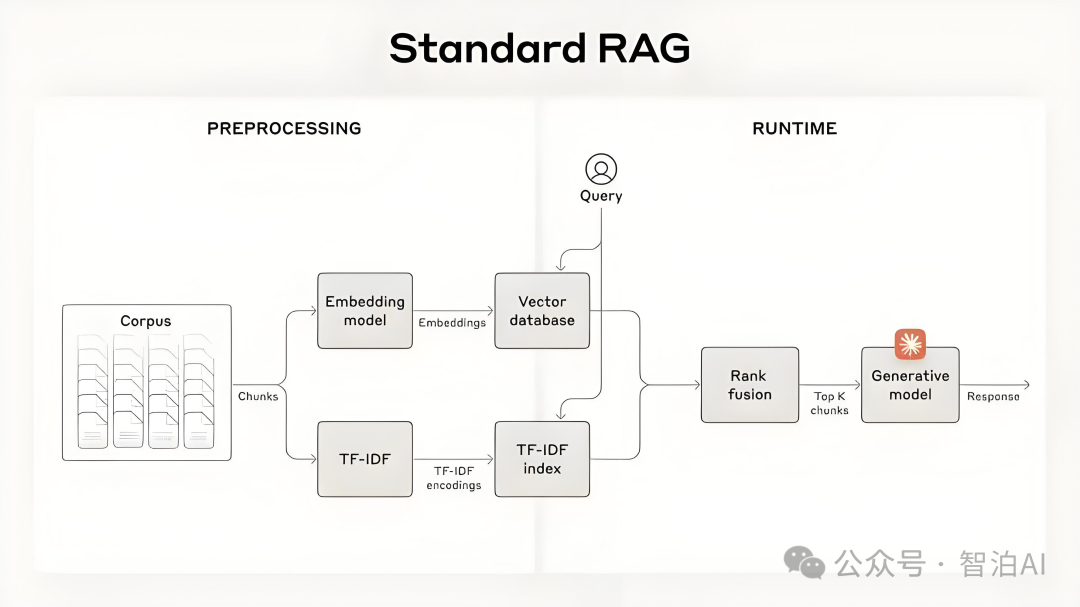 Standard RAG

PREPROCESSING

RUNTIME

Query

Corpus

Chunks

Embedding model

Embeddings

Vector database

TF-IDF

TF-IDF encodings

TF-IDF index

Rank fusion

Top K chunks

Generative model

Response

公众号 · 智泊AI